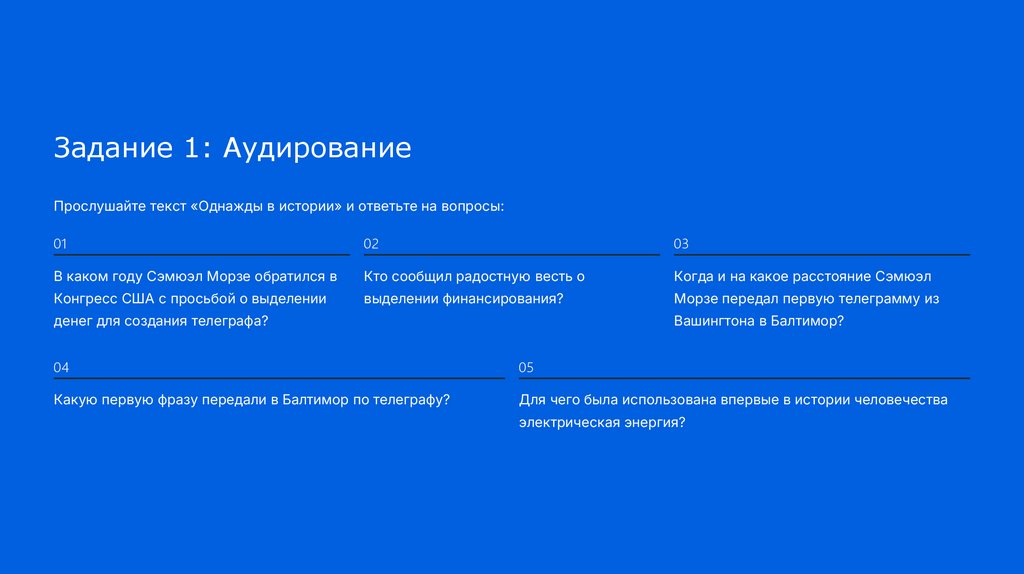 Задание 1: Аудирование

Прослушайте текст «Однажды в истории» и ответьте на вопросы:

01

В каком году Сэмюэл Морзе обратился в Конгресс США с просьбой о выделении денег для создания телеграфа?

02

Кто сообщил радостную весть о выделении финансирования?

03

Когда и на какое расстояние Сэмюэл Морзе передал первую телеграмму из Вашингтона в Балтимор?

04

Какую первую фразу передали в Балтимор по телеграфу?

05

Для чего была использована впервые в истории человечества электрическая энергия?